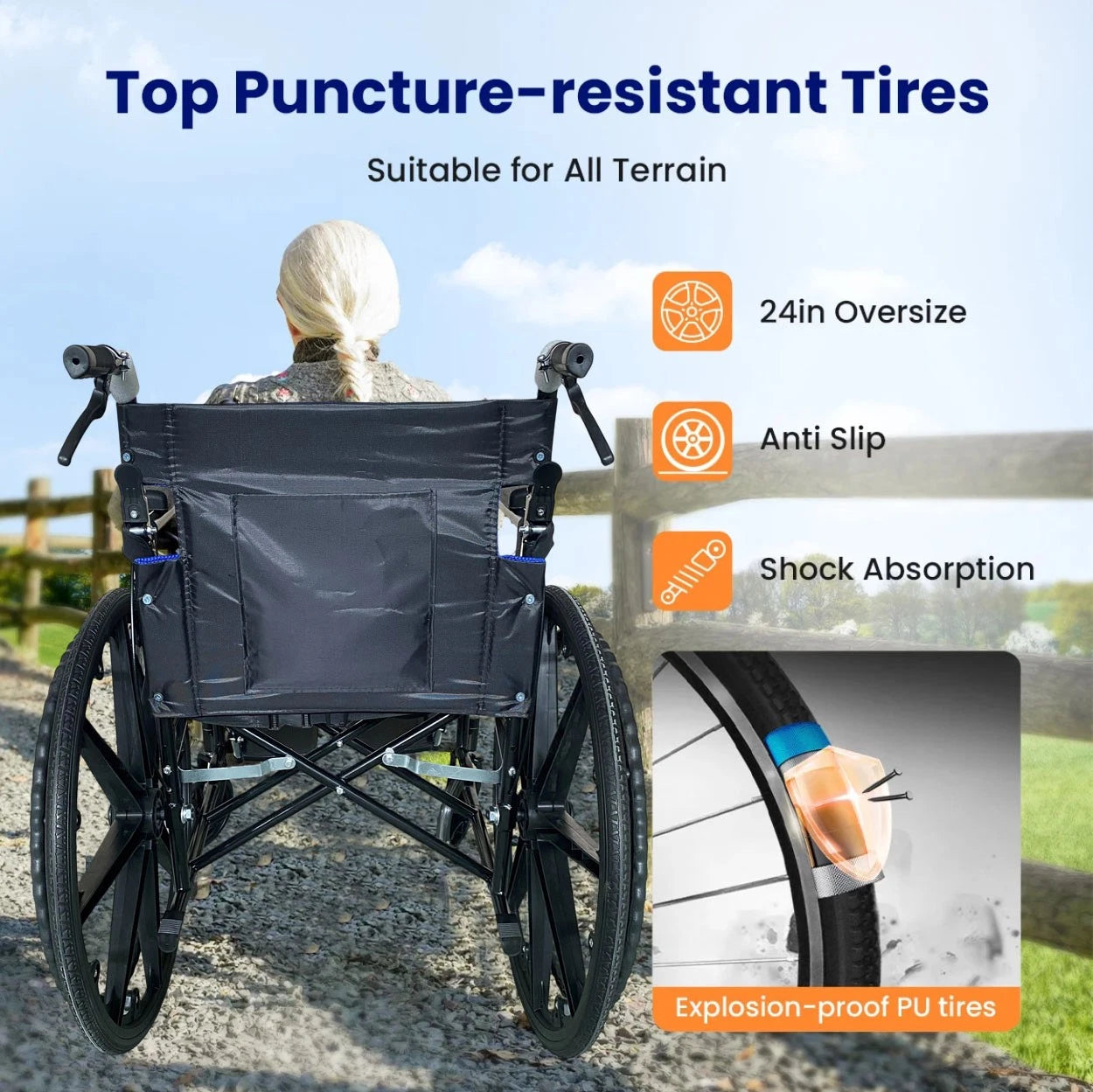 Top Puncture-resistant Tires

Suitable for All Terrain

24in Oversize

Anti Slip

Shock Absorption

Explosion-proof PU tires